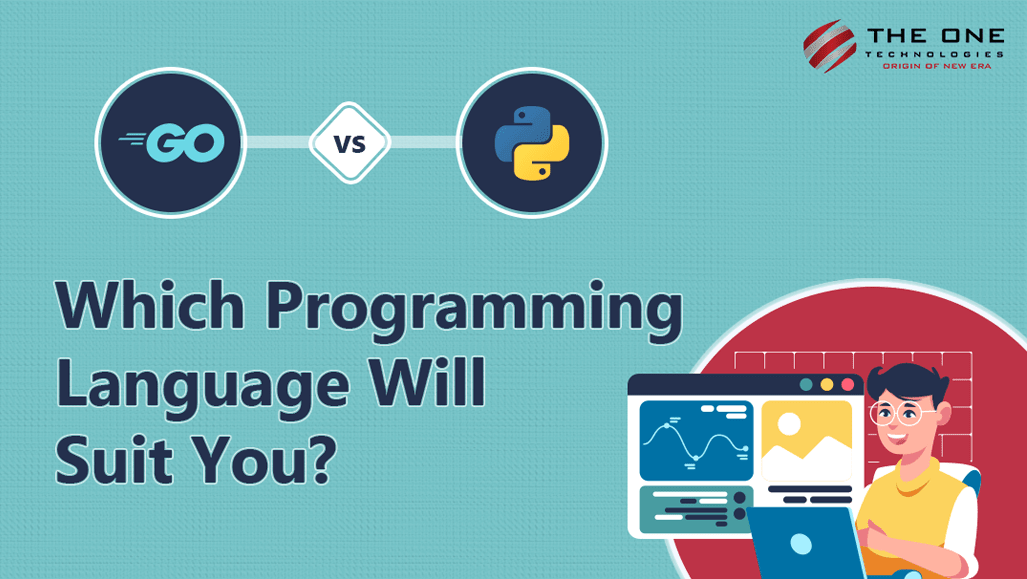 THE ONE
TECHNOLOGIES
ORIGIN OF NEW ERA

GO

VS

Which Programming Language Will Suit You?